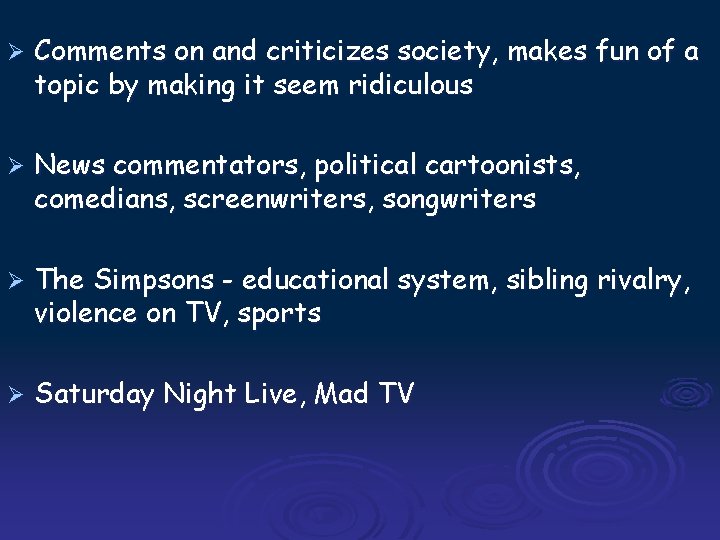 ➢ Comments on and criticizes society, makes fun of a topic by making it seem ridiculous

➢ News commentators, political cartoonists, comedians, screenwriters, songwriters

➢ The Simpsons - educational system, sibling rivalry, violence on TV, sports

➢ Saturday Night Live, Mad TV